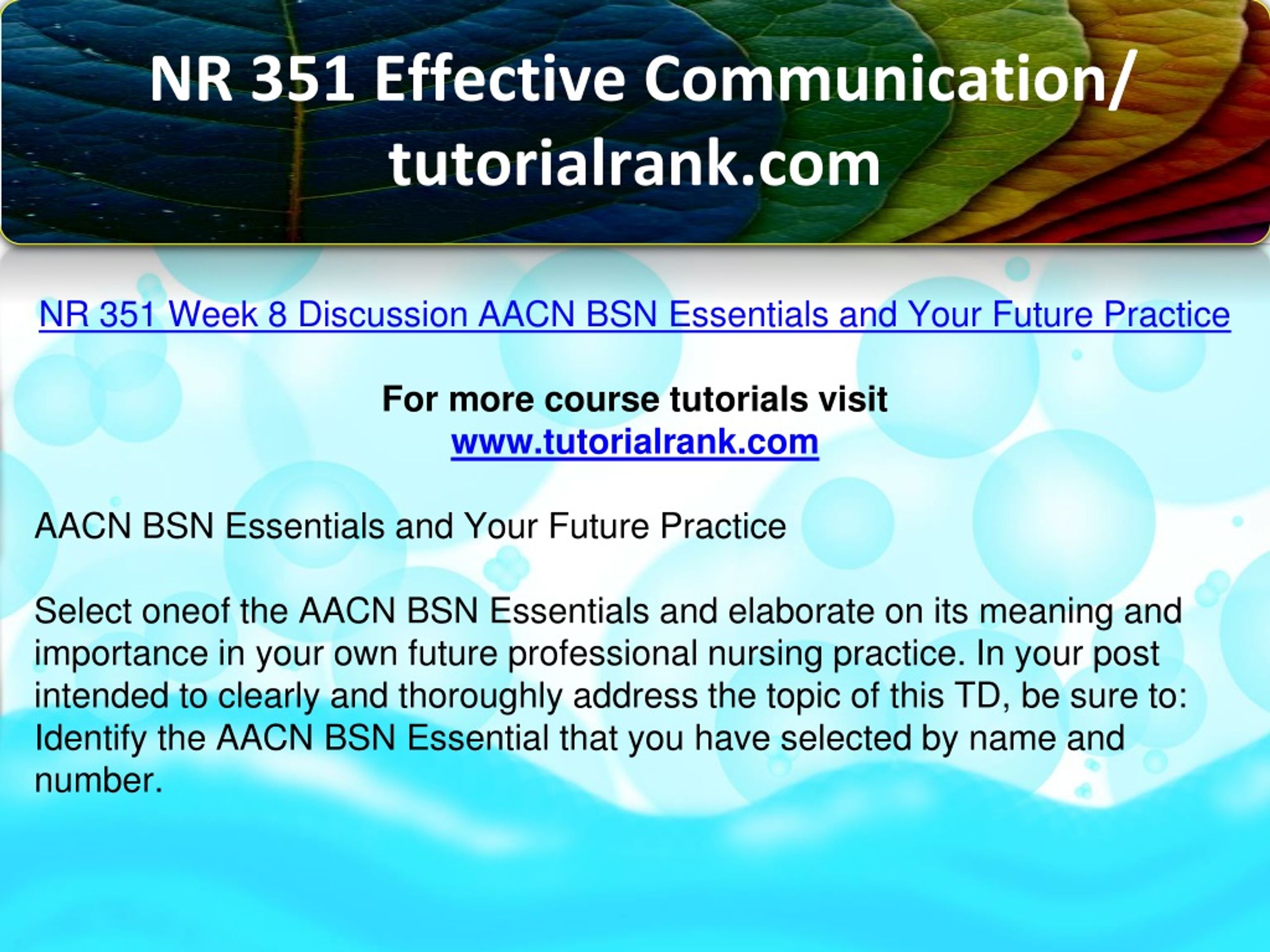 NR 351 Effective Communication/ tutorialrank.com

NR 351 Week 8 Discussion AACN BSN Essentials and Your Future Practice

For more course tutorials visit
www.tutorialrank.com

AACN BSN Essentials and Your Future Practice

Select oneof the AACN BSN Essentials and elaborate on its meaning and importance in your own future professional nursing practice. In your post intended to clearly and thoroughly address the topic of this TD, be sure to: Identify the AACN BSN Essential that you have selected by name and number.